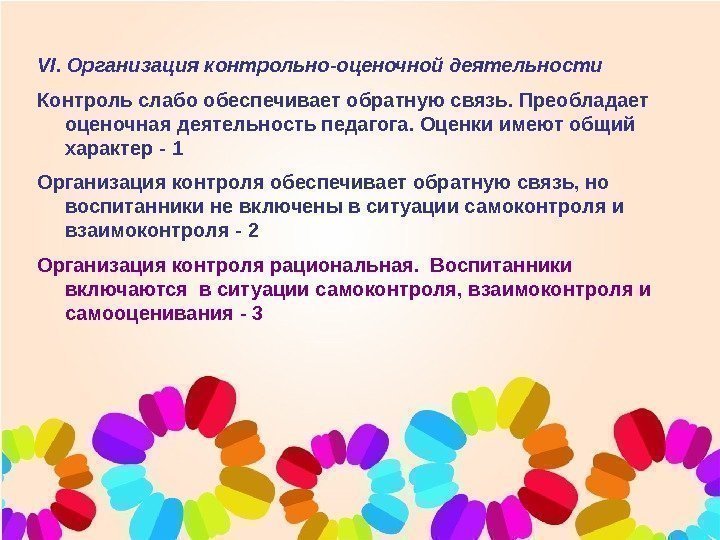 VI. Организация контрольно-оценочной деятельности

Контроль слабо обеспечивает обратную связь. Преобладает оценочная деятельность педагога. Оценки имеют общий характер - 1

Организация контроля обеспечивает обратную связь, но воспитанники не включены в ситуации самоконтроля и взаимоконтроля - 2

Организация контроля рациональная. Воспитанники включаются в ситуации самоконтроля, взаимоконтроля и самооценивания - 3